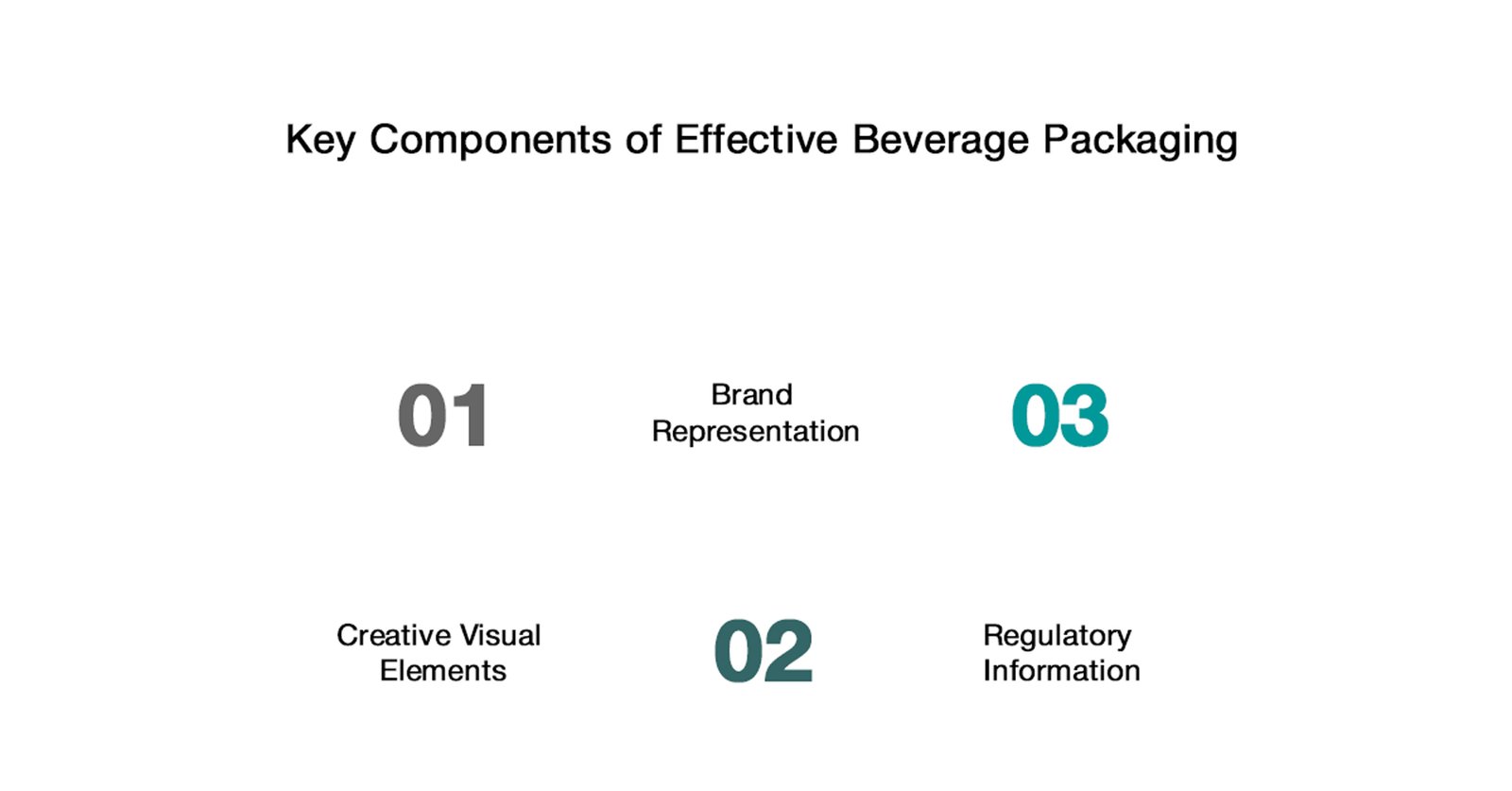 Key Components of Effective Beverage Packaging

01

Brand Representation

03

Creative Visual Elements

02

Regulatory Information